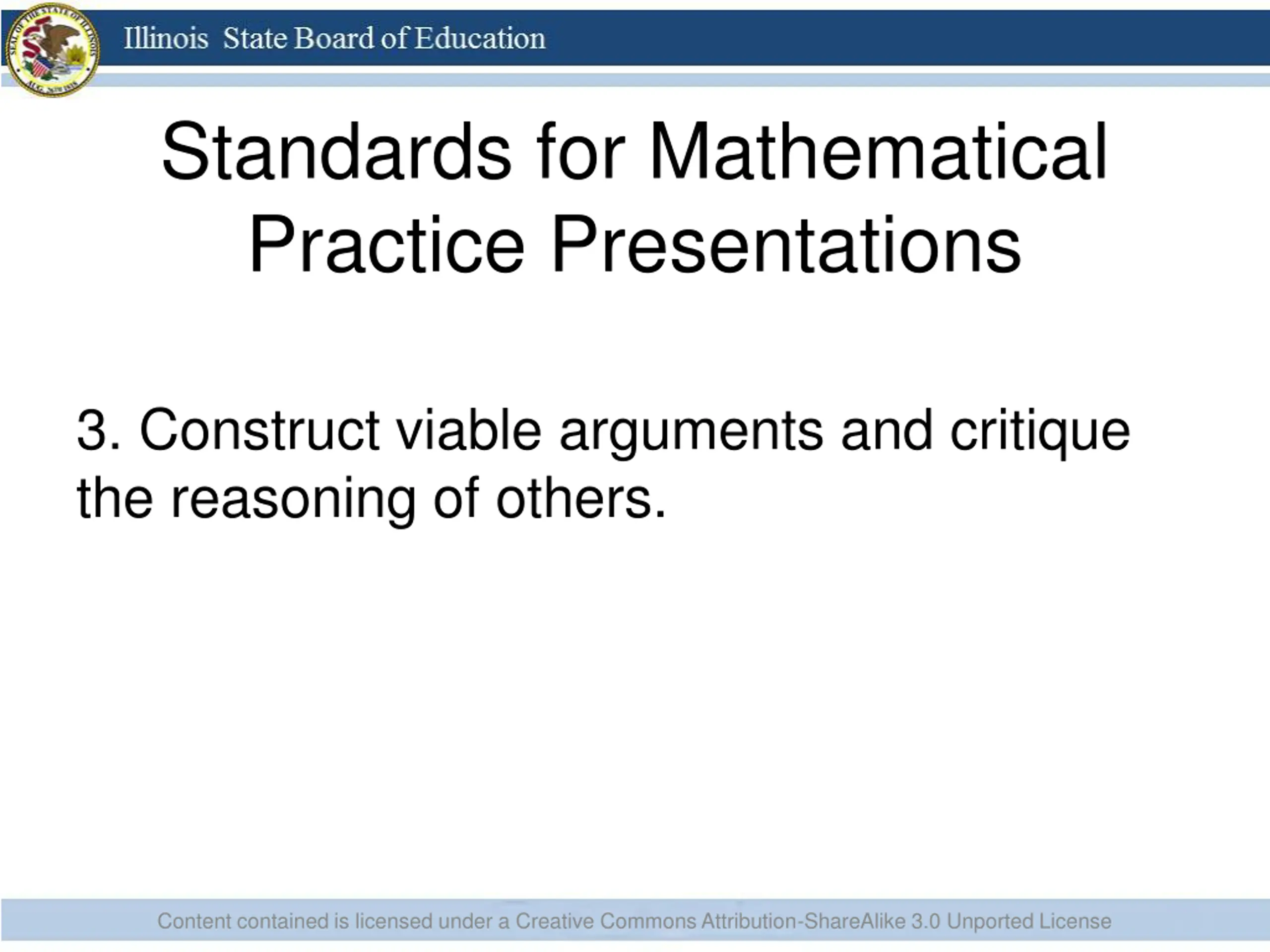 SEAL OF THE STATE OF ILLINOIS AUG. 26TH 1818

Illinois State Board of Education

Standards for Mathematical Practice Presentations

3. Construct viable arguments and critique the reasoning of others.

Content contained is licensed under a Creative Commons Attribution-ShareAlike 3.0 Unported License